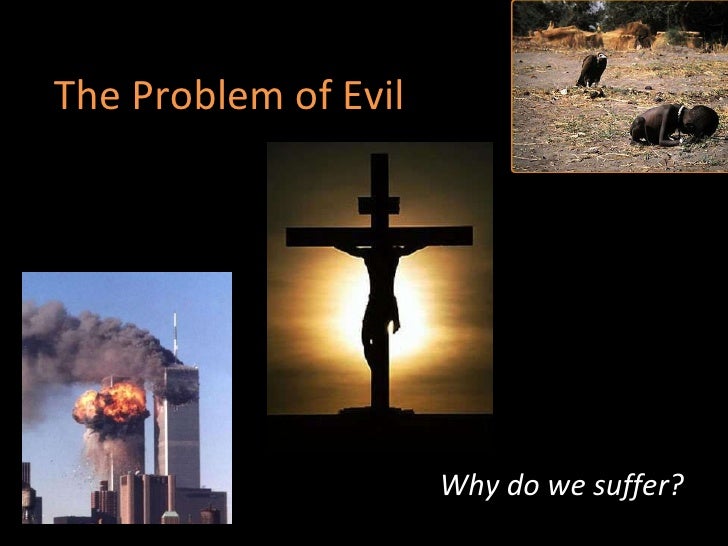 The Problem of Evil

Why do we suffer?